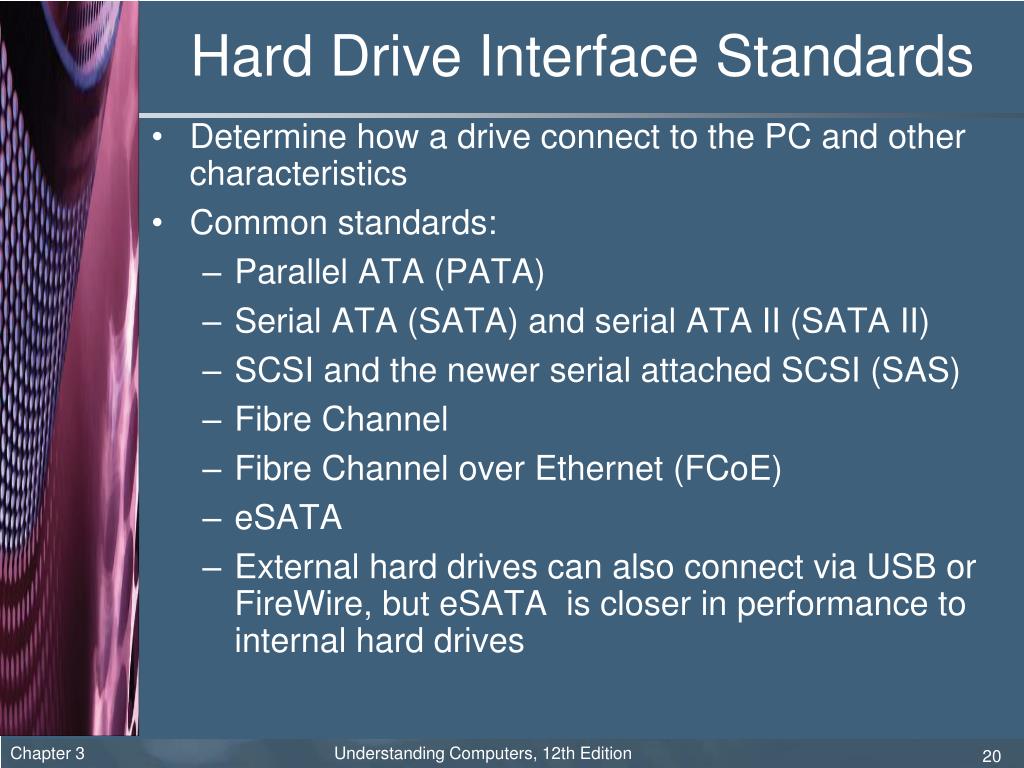 Hard Drive Interface Standards

• Determine how a drive connect to the PC and other characteristics
• Common standards:
– Parallel ATA (PATA)
– Serial ATA (SATA) and serial ATA II (SATA II)
– SCSI and the newer serial attached SCSI (SAS)
– Fibre Channel
– Fibre Channel over Ethernet (FCoE)
– eSATA
– External hard drives can also connect via USB or FireWire, but eSATA is closer in performance to internal hard drives

Chapter 3
Understanding Computers, 12th Edition
20